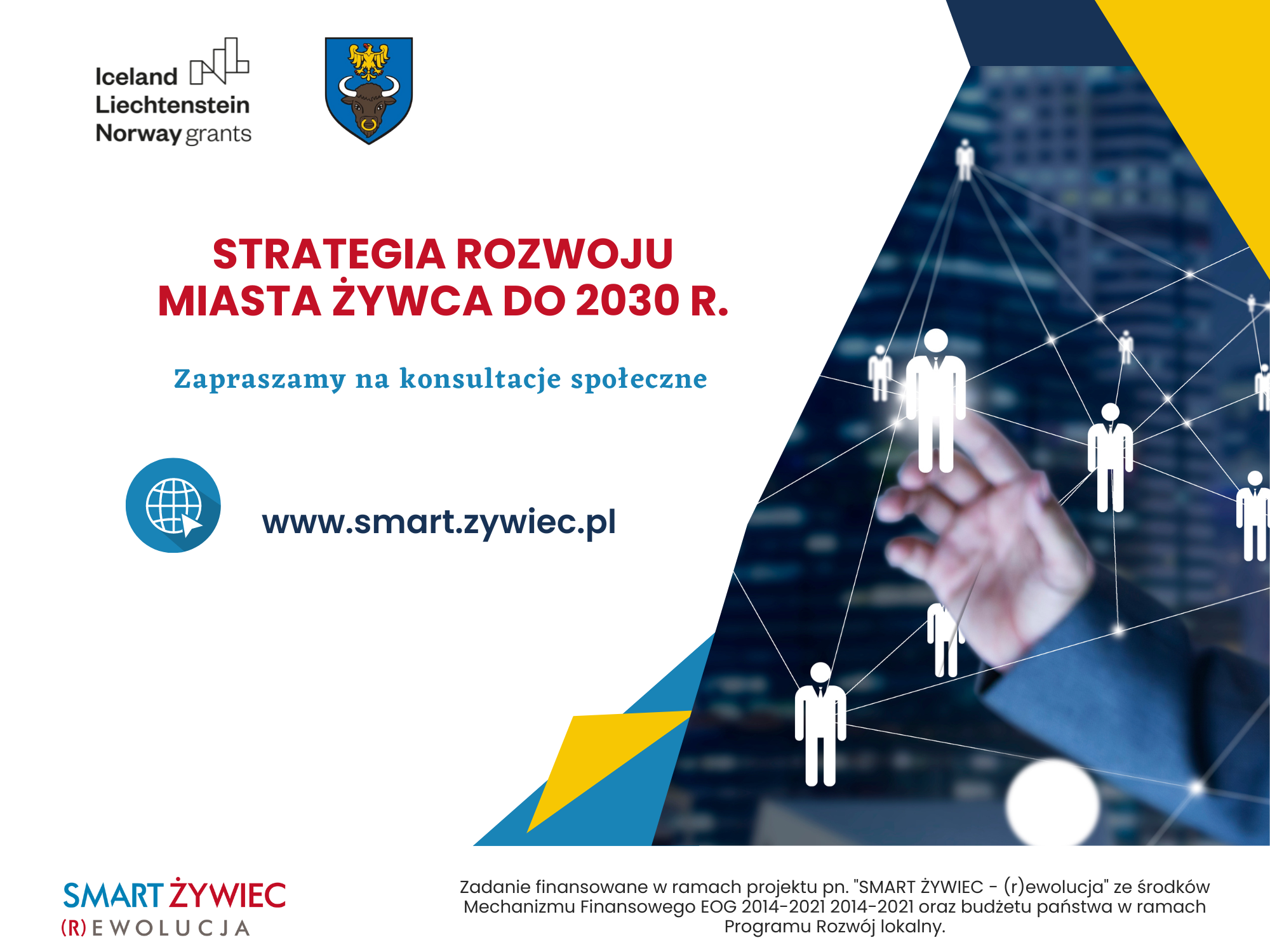 Iceland
Liechtenstein
Norway grants

STRATEGIA ROZWOJU
MIASTA ŻYWCA DO 2030 R.

Zapraszamy na konsultacje społeczne

www.smart.zywiec.pl

SMART ŻYWIEC
(R)EWOLUCJA

Zadanie finansowane w ramach projektu pn. "SMART ŻYWIEC - (r)ewolucja" ze środków Mechanizmu Finansowego EOG 2014-2021 2014-2021 oraz budżetu państwa w ramach Programu Rozwój lokalny.